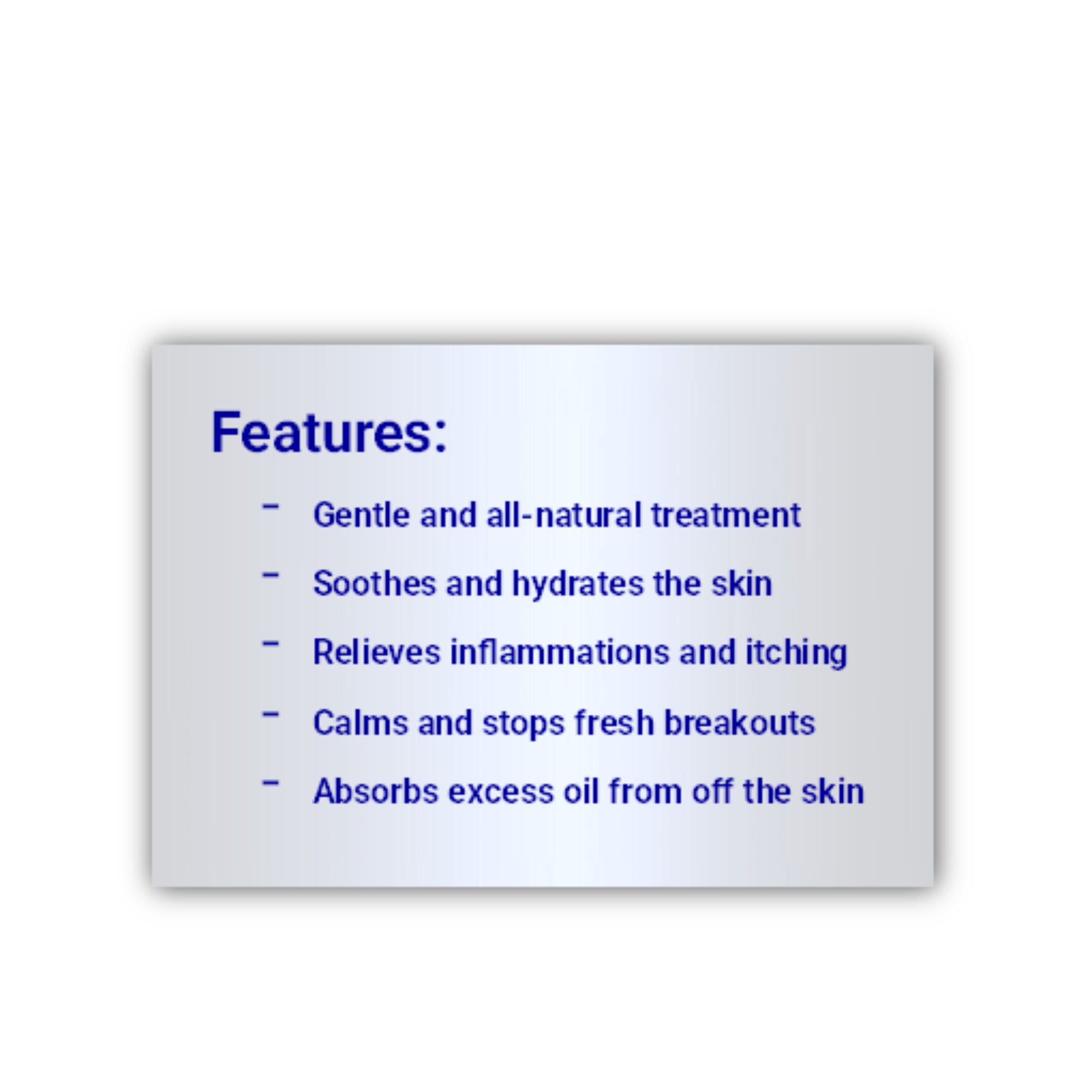 Features:

- Gentle and all-natural treatment
- Soothes and hydrates the skin
- Relieves inflammations and itching
- Calms and stops fresh breakouts
- Absorbs excess oil from off the skin